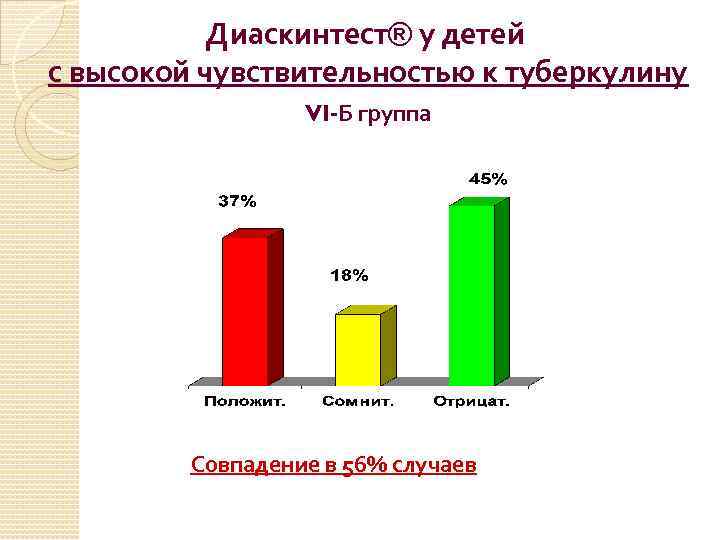 Диаскинтест® у детей
с высокой чувствительностью к туберкулину

VI-Б группа

37%

18%

45%

Положит.

Сомнит.

Отрицат.

Совпадение в 56% случаев